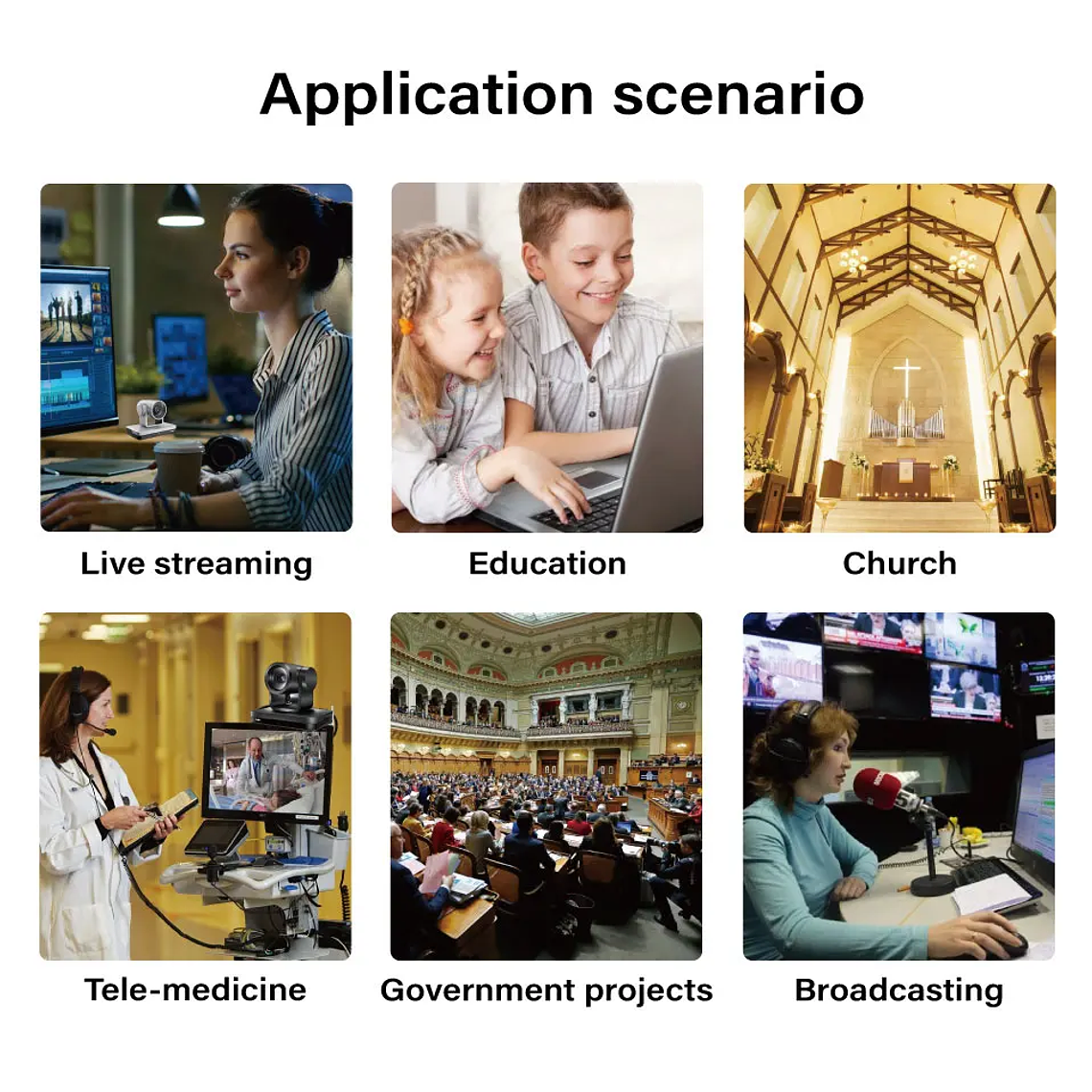 Application scenario

Live streaming

Education

Church

Tele-medicine

Government projects

Broadcasting